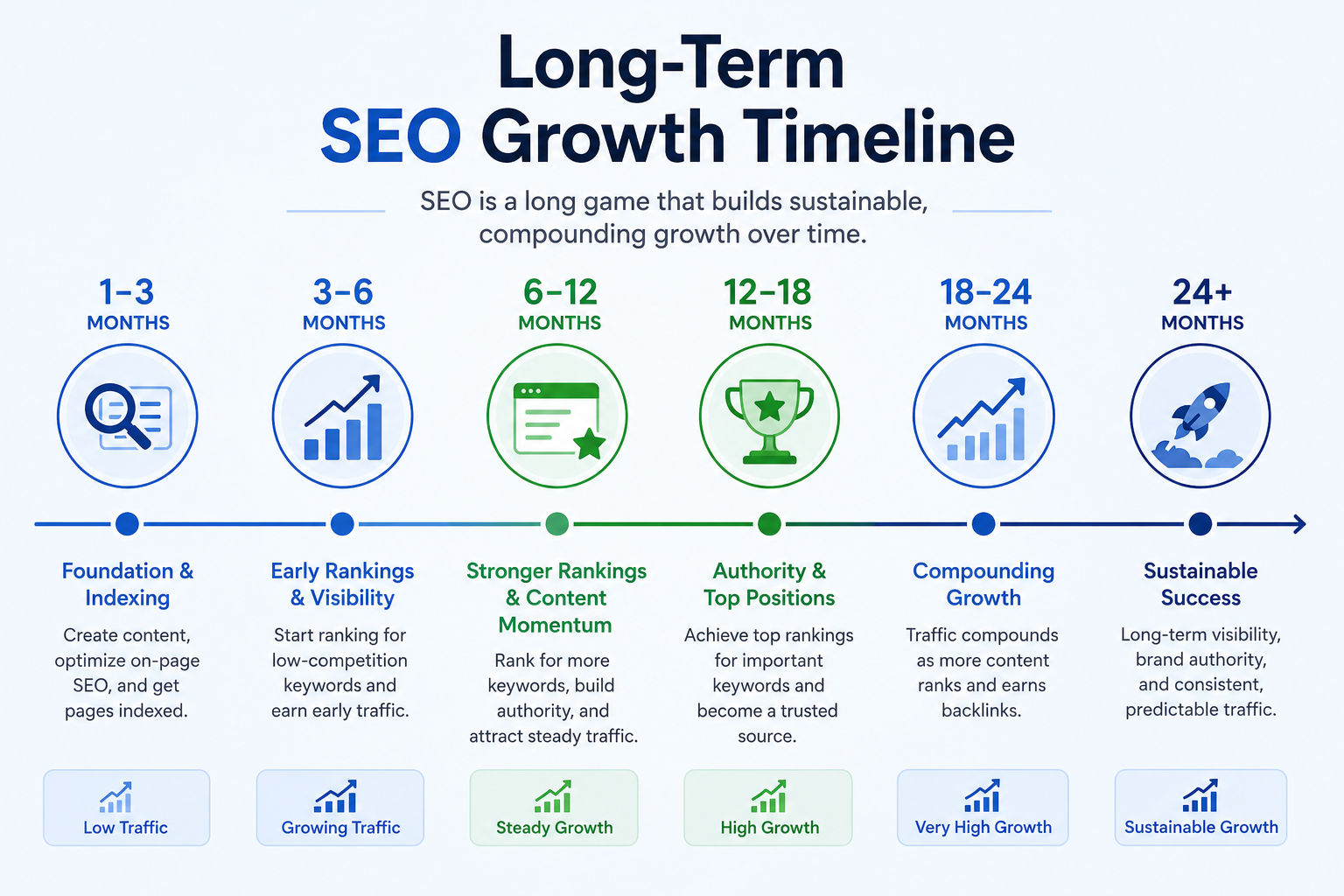 Long-Term
SEO Growth Timeline

SEO is a long game that builds sustainable, compounding growth over time.

1–3
MONTHS

Foundation & Indexing

Create content, optimize on-page SEO, and get pages indexed.

Low Traffic

3–6
MONTHS

Early Rankings & Visibility

Start ranking for low-competition keywords and earn early traffic.

Growing Traffic

6–12
MONTHS

Stronger Rankings & Content Momentum

Rank for more keywords, build authority, and attract steady traffic.

Steady Growth

12–18
MONTHS

Authority & Top Positions

Achieve top rankings for important keywords and become a trusted source.

High Growth

18–24
MONTHS

Compounding Growth

Traffic compounds as more content ranks and earns backlinks.

Very High Growth

24+
MONTHS

Sustainable Success

Long-term visibility, brand authority, and consistent, predictable traffic.

Sustainable Growth